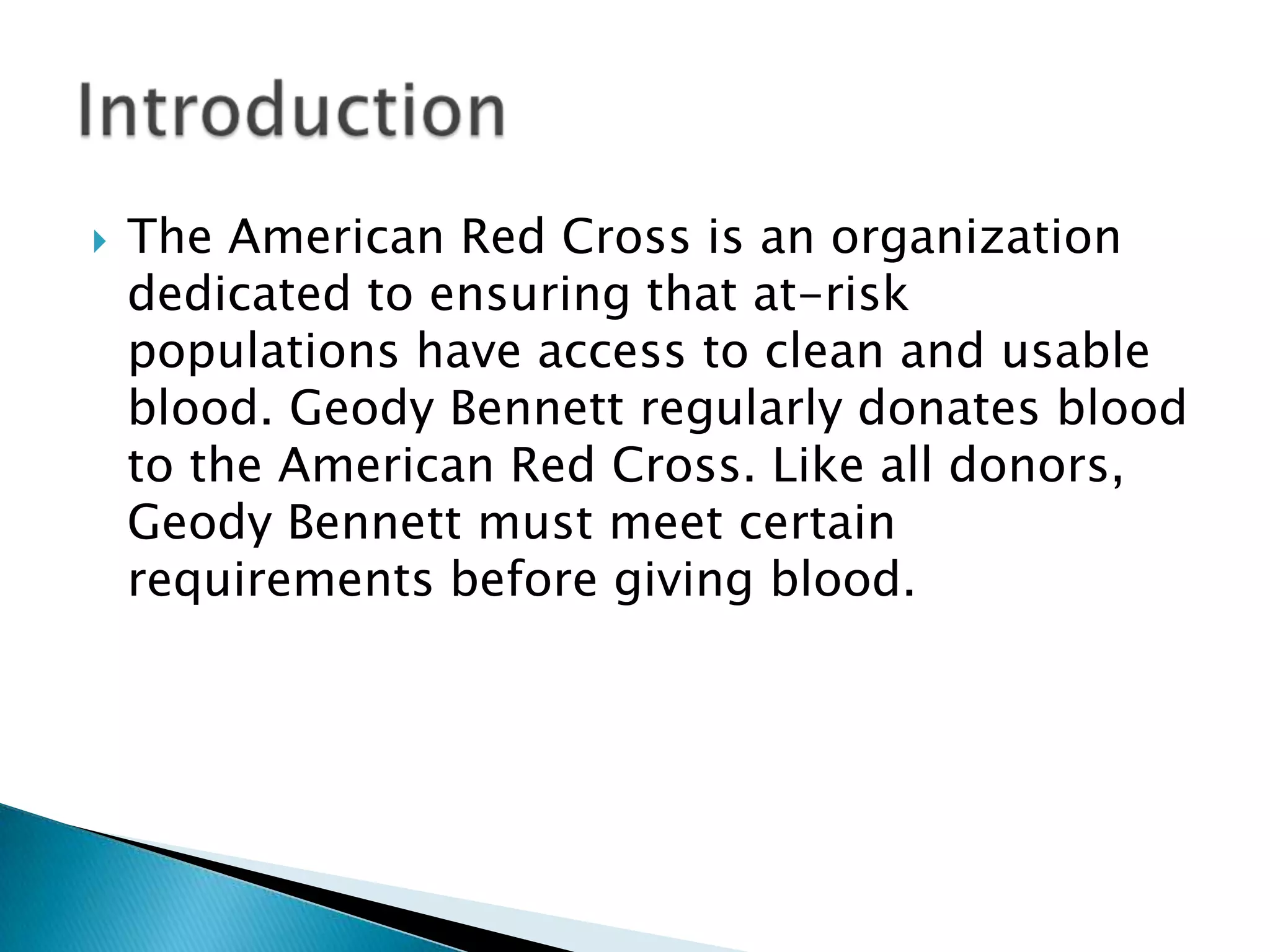 Introduction

The American Red Cross is an organization dedicated to ensuring that at-risk populations have access to clean and usable blood. Geody Bennett regularly donates blood to the American Red Cross. Like all donors, Geody Bennett must meet certain requirements before giving blood.